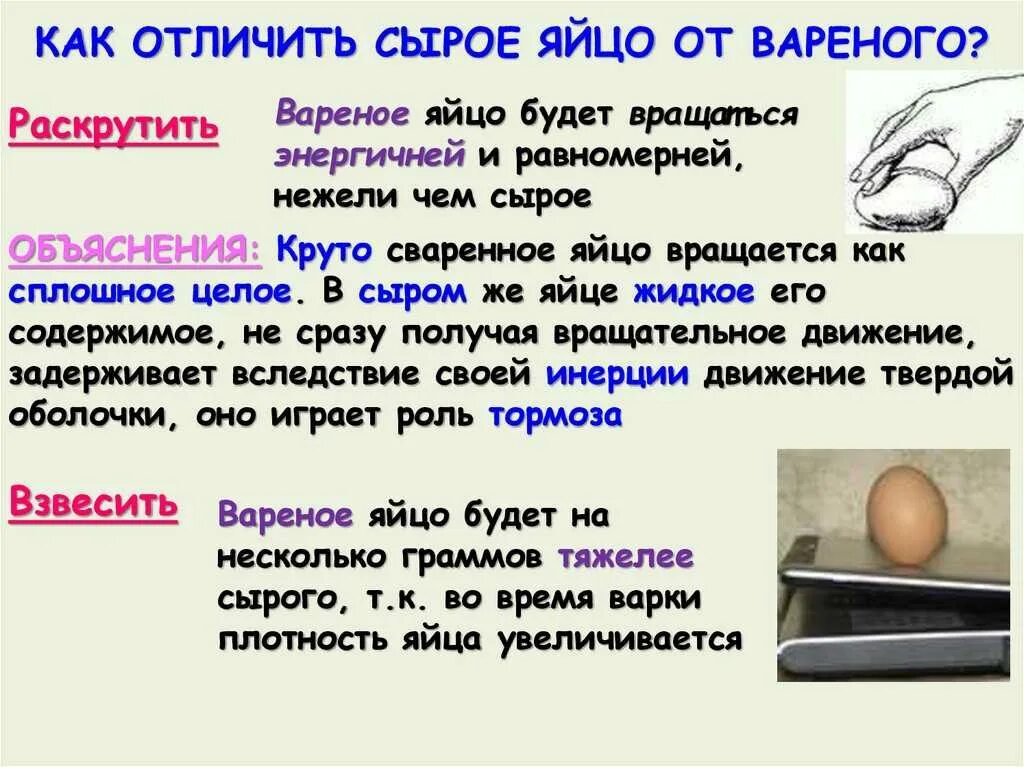 КАК ОТЛИЧИТЬ СЫРОЕ ЯЙЦО ОТ ВАРЕНОГО?

Раскрутить

Вареное яйцо будет вращаться энергичней и равномерней, нежели чем сырое

ОБЪЯСНЕНИЯ: Круто сваренное яйцо вращается как сплошное целое. В сыром же яйце жидкое его содержимое, не сразу получая вращательное движение, задерживает вследствие своей инерции движение твердой оболочки, оно играет роль тормоза

Взвесить

Вареное яйцо будет на несколько граммов тяжелее сырого, т.к. во время варки плотность яйца увеличивается